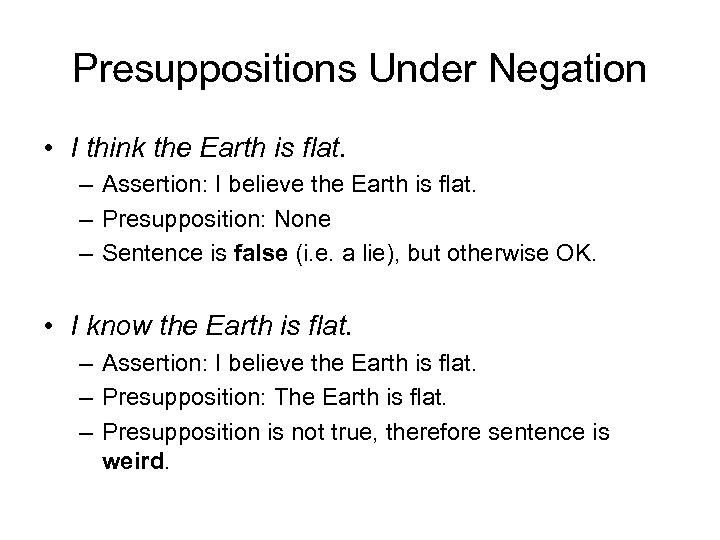 Presuppositions Under Negation

• I think the Earth is flat.
– Assertion: I believe the Earth is flat.
– Presupposition: None
– Sentence is false (i.e. a lie), but otherwise OK.

• I know the Earth is flat.
– Assertion: I believe the Earth is flat.
– Presupposition: The Earth is flat.
– Presupposition is not true, therefore sentence is weird.